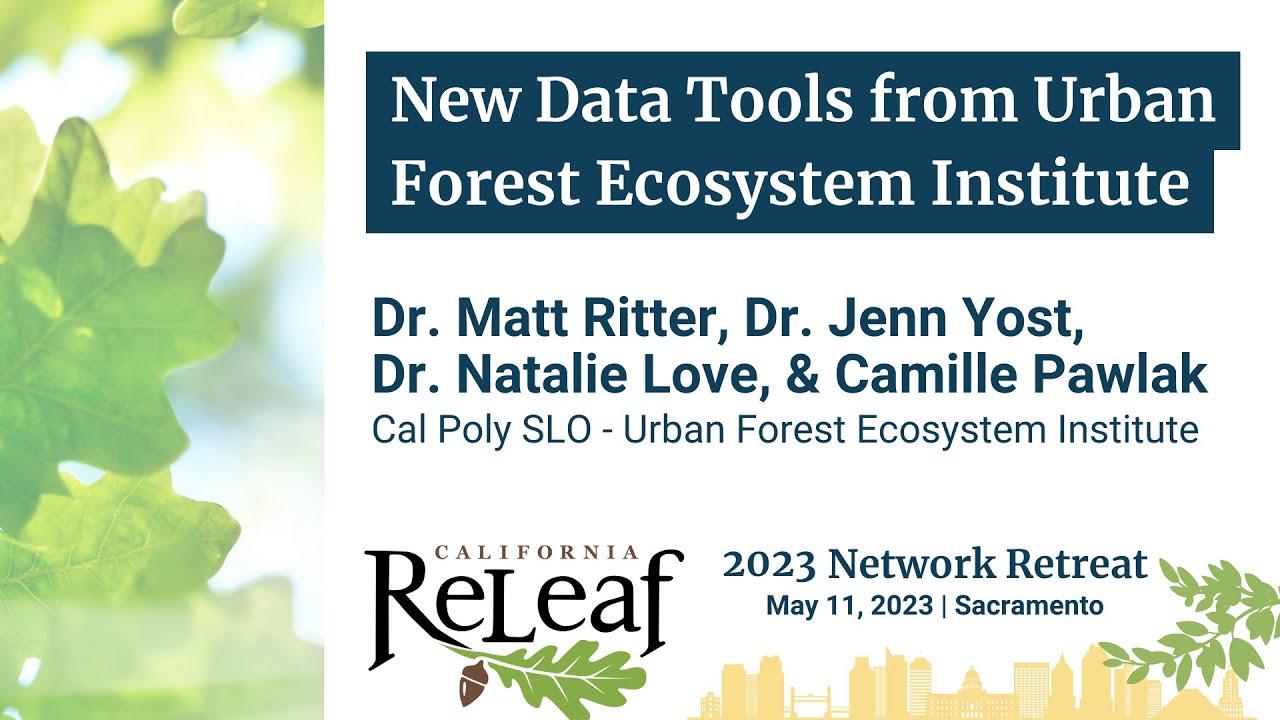 New Data Tools from Urban Forest Ecosystem Institute

Dr. Matt Ritter, Dr. Jenn Yost, Dr. Natalie Love, & Camille Pawlak
Cal Poly SLO - Urban Forest Ecosystem Institute

CALIFORNIA ReLeaf

2023 Network Retreat
May 11, 2023 | Sacramento